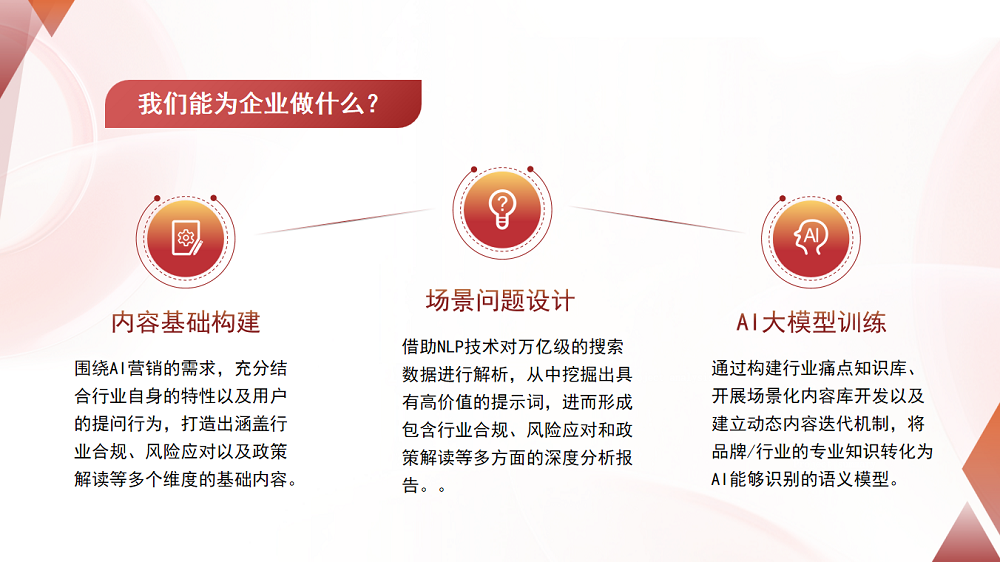 我们能为企业做什么？

内容基础构建

围绕AI营销的需求，充分结合行业自身的特性以及用户的提问行为，打造出涵盖行业合规、风险应对以及政策解读等多个维度的基础内容。

场景问题设计

借助NLP技术对万亿级的搜索数据进行解析，从中挖掘出具有高价值的提示词，进而形成包含行业合规、风险应对和政策解读等多方面的深度分析报告。。

AI大模型训练

通过构建行业痛点知识库、开展场景化内容库开发以及建立动态内容迭代机制，将品牌/行业的专业知识转化为AI能够识别的语义模型。